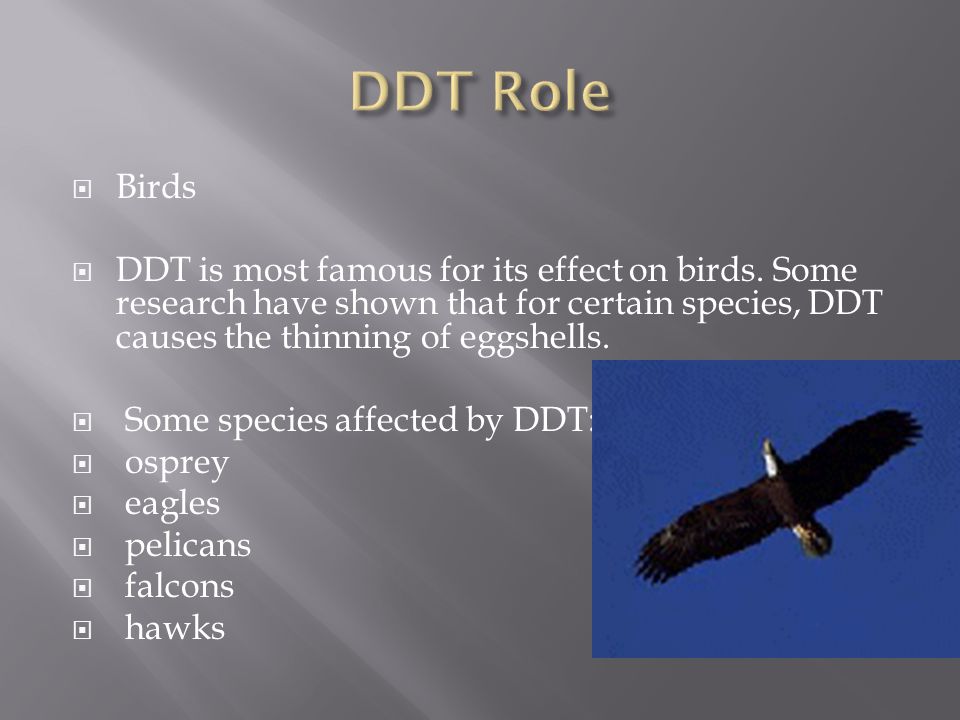 DDT Role

Birds

DDT is most famous for its effect on birds. Some research have shown that for certain species, DDT causes the thinning of eggshells.

Some species affected by DDT:
osprey
eagles
pelicans
falcons
hawks